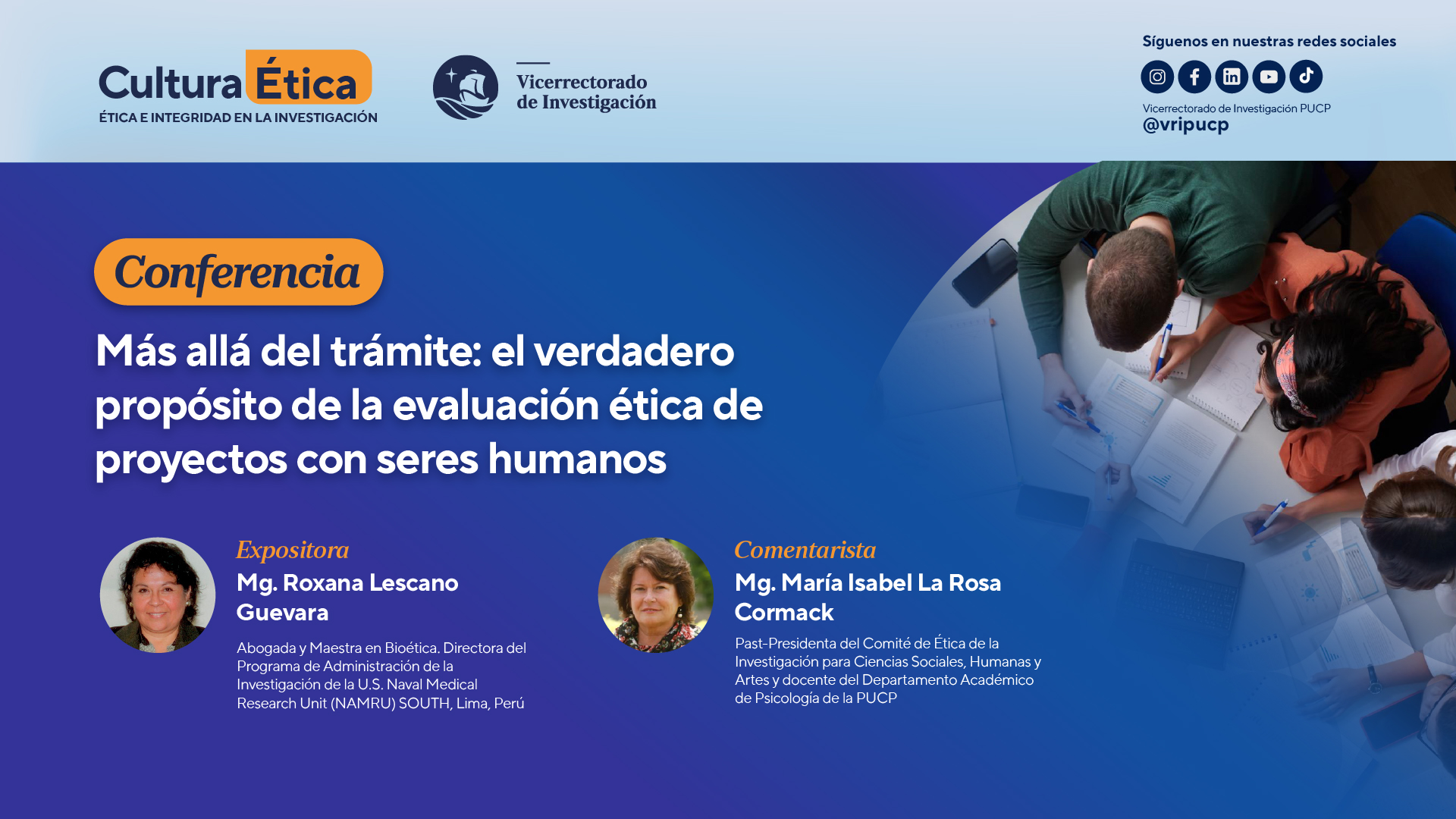 Cultura Ética
ÉTICA E INTEGRIDAD EN LA INVESTIGACIÓN

Vicerrectorado de Investigación

Síguenos en nuestras redes sociales

Vicerrectorado de Investigación PUCP
@vripucp

Conferencia

Más allá del trámite: el verdadero propósito de la evaluación ética de proyectos con seres humanos

Expositora
Mg. Roxana Lescano Guevara

Abogada y Maestra en Bioética. Directora del Programa de Administración de la Investigación de la U.S. Naval Medical Research Unit (NAMRU) SOUTH, Lima, Perú

Comentarista
Mg. María Isabel La Rosa Cormack

Past-Presidenta del Comité de Ética de la Investigación para Ciencias Sociales, Humanas y Artes y docente del Departamento Académico de Psicología de la PUCP